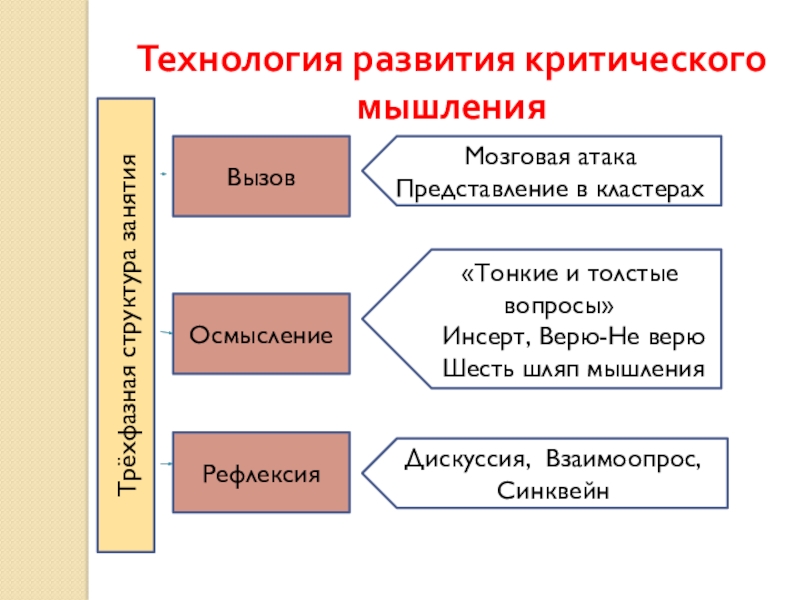 Технология развития критического мышления

Трёхфазная структура занятия

Вызов

Мозговая атака
Представление в кластерах

Осмысление

«Тонкие и толстые вопросы»
Инсерт, Верю-Не верю
Шесть шляп мышления

Рефлексия

Дискуссия, Взаимоопрос, Синквейн